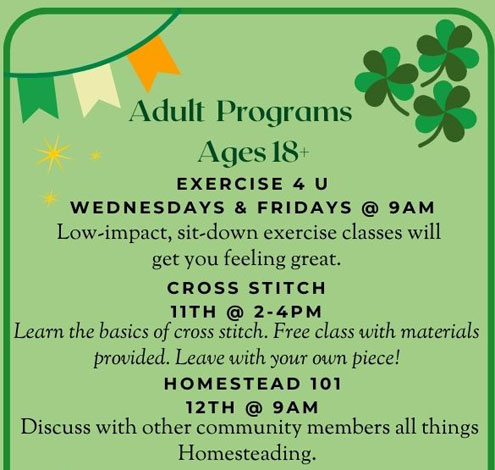 Adult Programs
Ages 18+

EXERCISE 4 U
WEDNESDAYS & FRIDAYS @ 9AM
Low-impact, sit-down exercise classes will get you feeling great.

CROSS STITCH
11TH @ 2-4PM
Learn the basics of cross stitch. Free class with materials provided. Leave with your own piece!

HOMESTEAD 101
12TH @ 9AM
Discuss with other community members all things Homesteading.